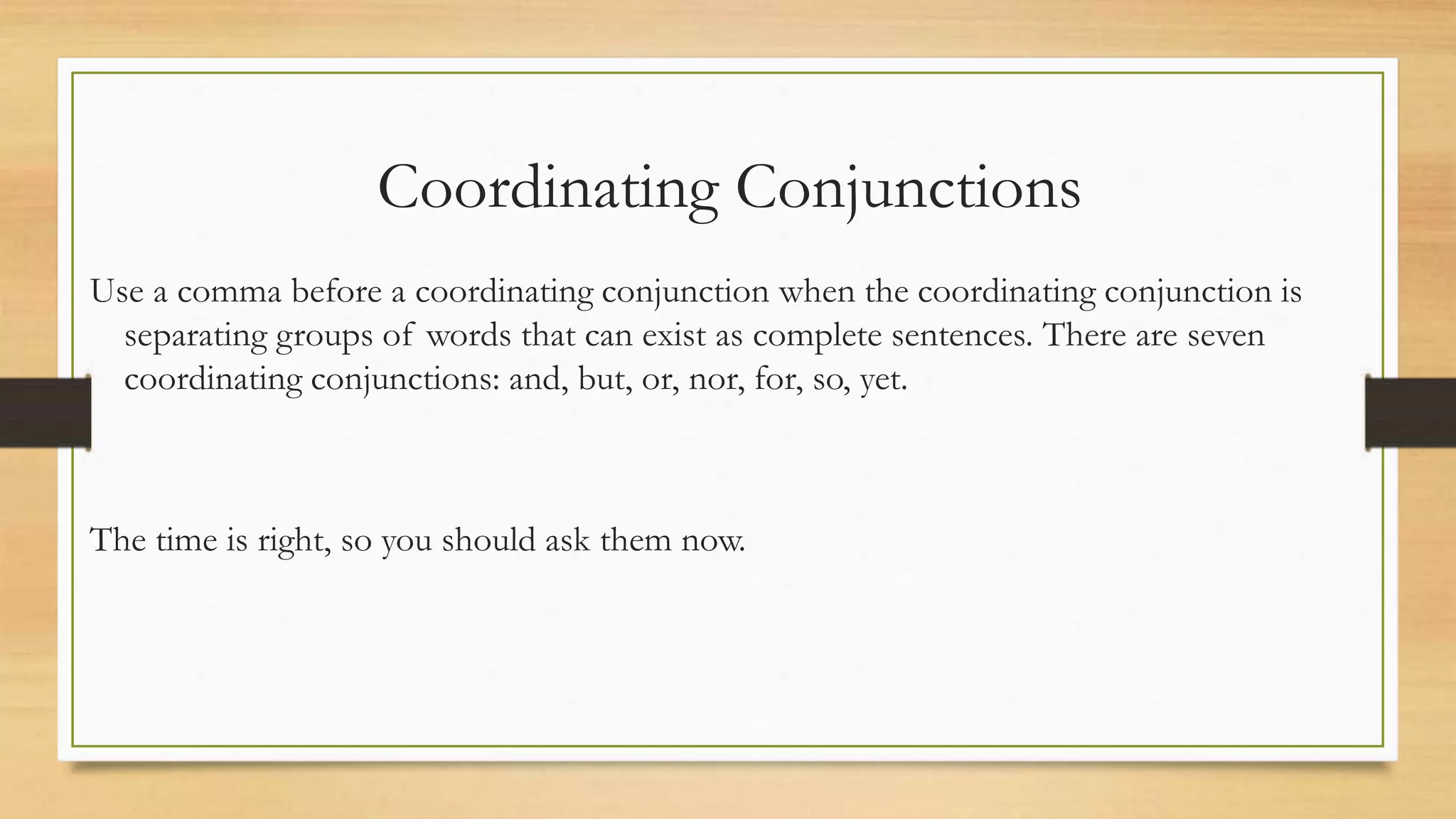 Coordinating Conjunctions

Use a comma before a coordinating conjunction when the coordinating conjunction is separating groups of words that can exist as complete sentences. There are seven coordinating conjunctions: and, but, or, nor, for, so, yet.

The time is right, so you should ask them now.